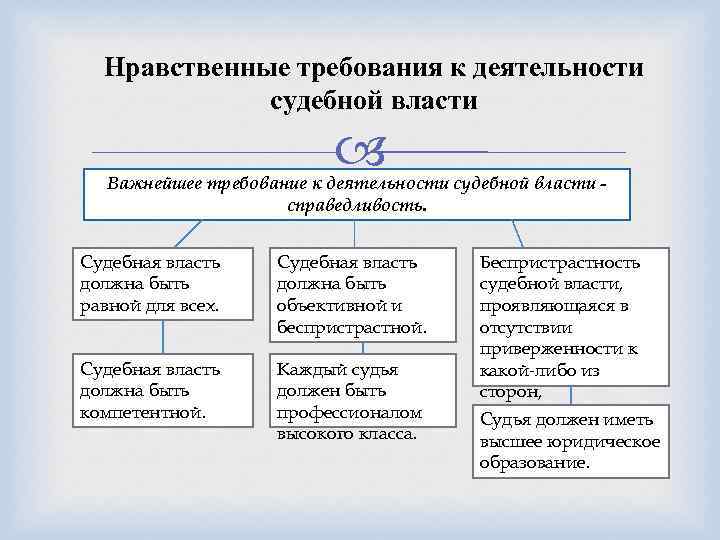 Нравственные требования к деятельности судебной власти

Важнейшее требование к деятельности судебной власти - справедливость.

Судебная власть должна быть равной для всех.

Судебная власть должна быть компетентной.

Судебная власть должна быть объективной и беспристрастной.

Каждый судья должен быть профессионалом высокого класса.

Беспристрастность судебной власти, проявляющаяся в отсутствии приверженности к какой-либо из сторон,

Судья должен иметь высшее юридическое образование.